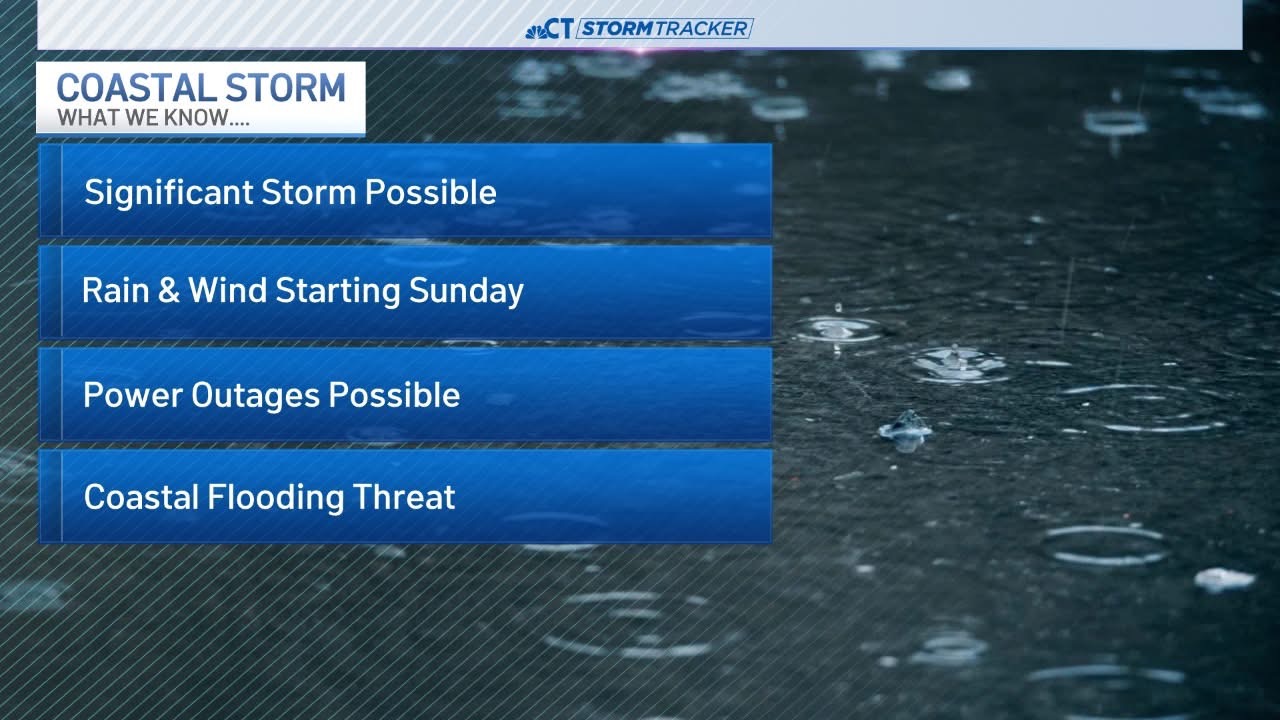 CT STORMTRACKER

COASTAL STORM
WHAT WE KNOW....

Significant Storm Possible

Rain & Wind Starting Sunday

Power Outages Possible

Coastal Flooding Threat